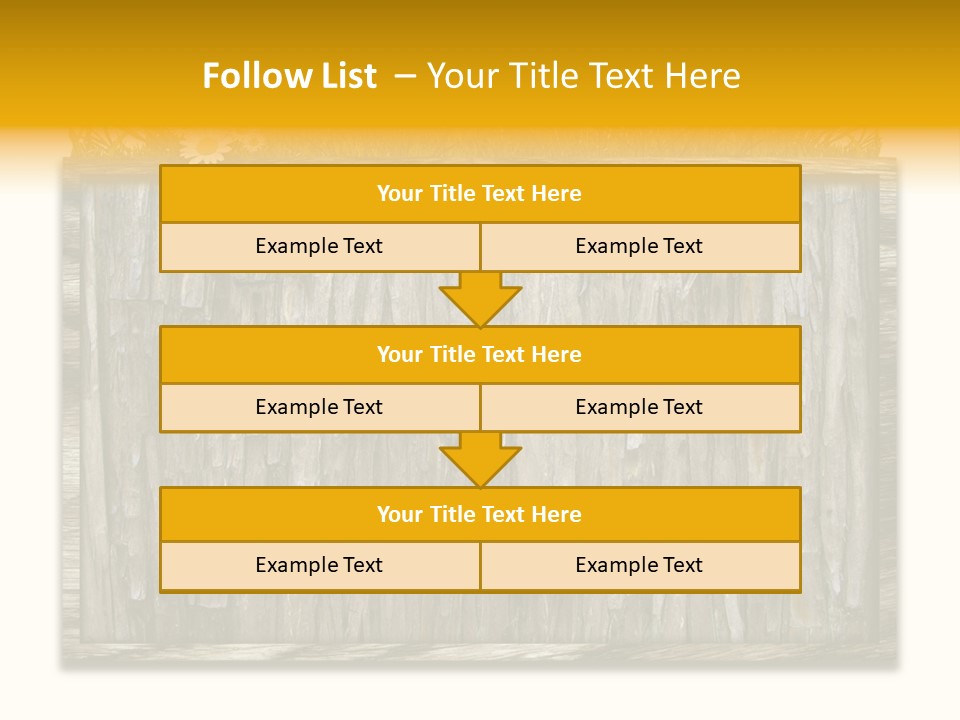 Follow List – Your Title Text Here

Your Title Text Here

Example Text

Example Text

Your Title Text Here

Example Text

Example Text

Your Title Text Here

Example Text

Example Text